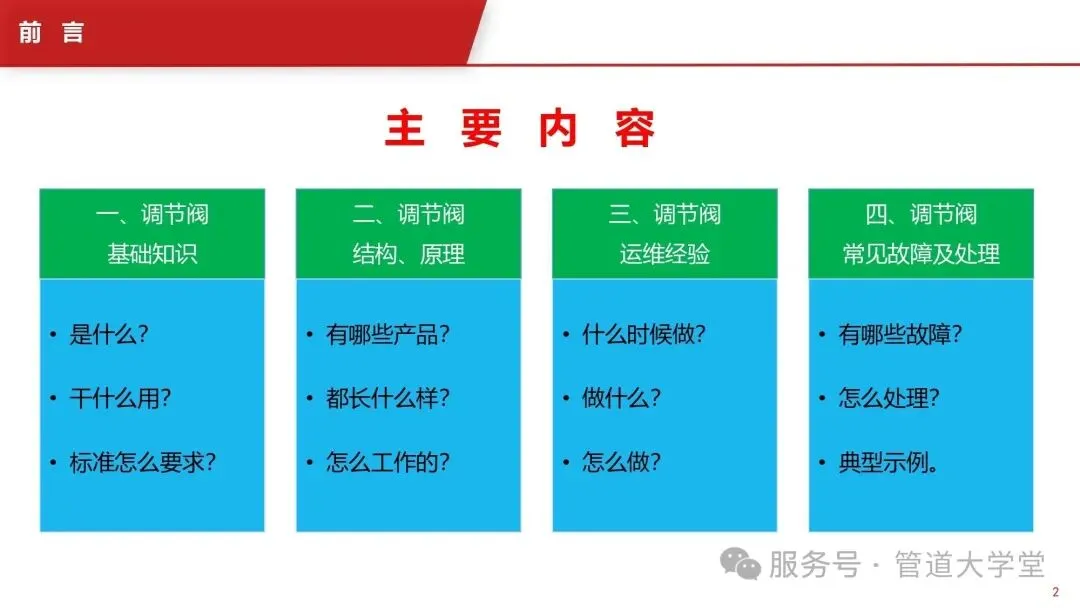 前 言

主 要 内 容

一、调节阀
基础知识

• 是什么?
• 干什么用?
• 标准怎么要求?

二、调节阀
结构、原理

• 有哪些产品?
• 都长什么样?
• 怎么工作的?

三、调节阀
运维经验

• 什么时候做?
• 做什么?
• 怎么做?

四、调节阀
常见故障及处理

• 有哪些故障?
• 怎么处理?
• 典型示例。

服务号 · 管道大学堂

2